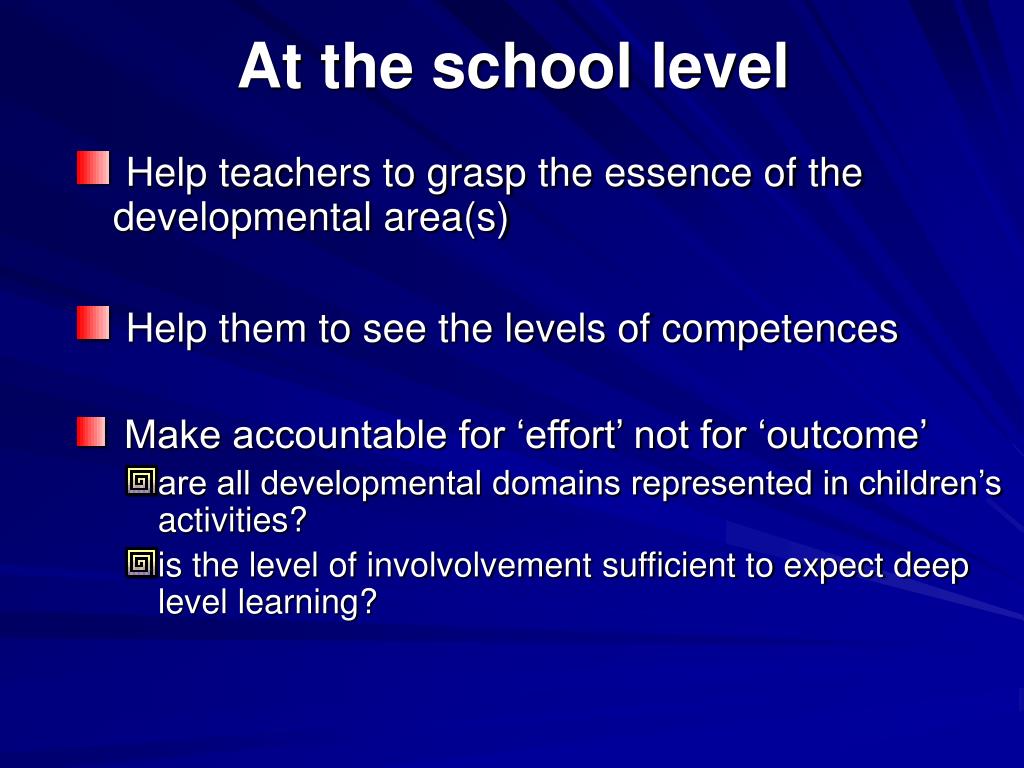 At the school level

Help teachers to grasp the essence of the developmental area(s)

Help them to see the levels of competences

Make accountable for ‘effort’ not for ‘outcome’

are all developmental domains represented in children’s activities?

is the level of involvolvement sufficient to expect deep level learning?